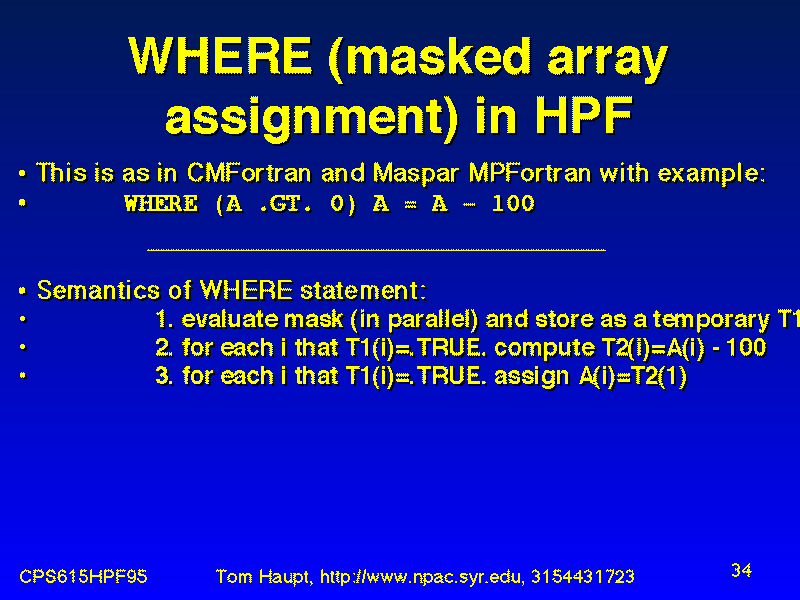 WHERE (masked array assignment) in HPF

• This is as in CMFortran and Maspar MPFortran with example:
• WHERE (A .GT. 0) A = A - 100

• Semantics of WHERE statement:
• 1. evaluate mask (in parallel) and store as a temporary T1
• 2. for each i that T1(i)=.TRUE. compute T2(i)=A(i) - 100
• 3. for each i that T1(i)=.TRUE. assign A(i)=T2(1)

CPS615HPF95 Tom Haupt, http://www.npac.syr.edu, 3154431723 34